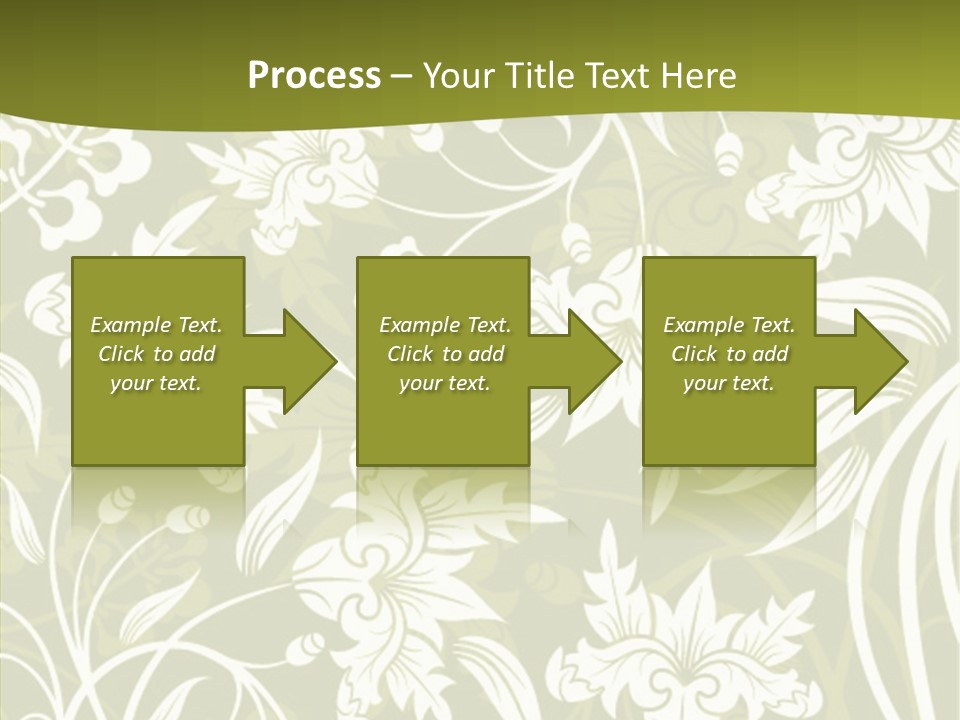 Process – Your Title Text Here

Example Text. Click to add your text.

Example Text. Click to add your text.

Example Text. Click to add your text.